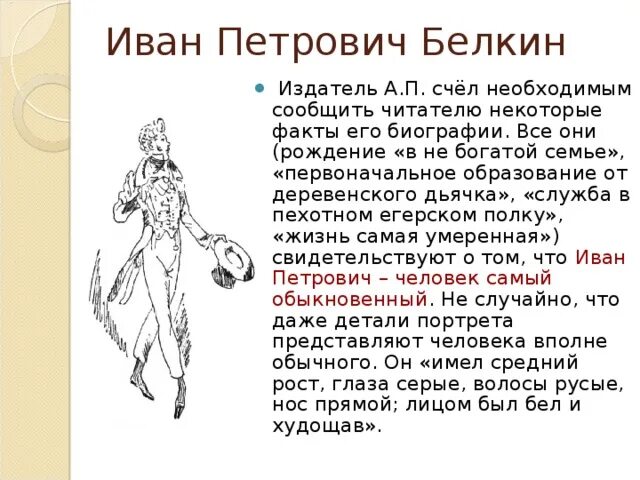 Иван Петрович Белкин

Издатель А.П. счёл необходимым сообщить читателю некоторые факты его биографии. Все они (рождение «в не богатой семье», «первоначальное образование от деревенского дьячка», «служба в пехотном егерском полку», «жизнь самая умеренная») свидетельствуют о том, что Иван Петрович – человек самый обыкновенный. Не случайно, что даже детали портрета представляют человека вполне обычного. Он «имел средний рост, глаза серые, волосы русые, нос прямой; лицом был бел и худощав».